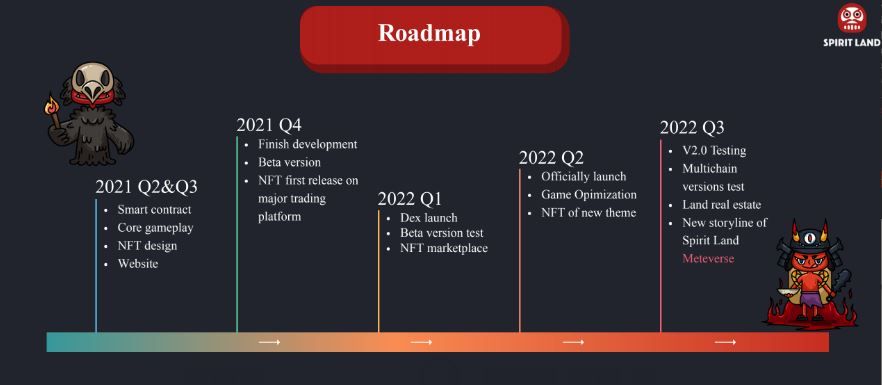 Roadmap

SPIRIT LAND

2021 Q2&Q3
• Smart contract
• Core gameplay
• NFT design
• Website

2021 Q4
• Finish development
• Beta version
• NFT first release on major trading platform

2022 Q1
• Dex launch
• Beta version test
• NFT marketplace

2022 Q2
• Officially launch
• Game Opimization
• NFT of new theme

2022 Q3
• V2.0 Testing
• Multichain versions test
• Land real estate
• New storyline of Spirit Land Meteverse